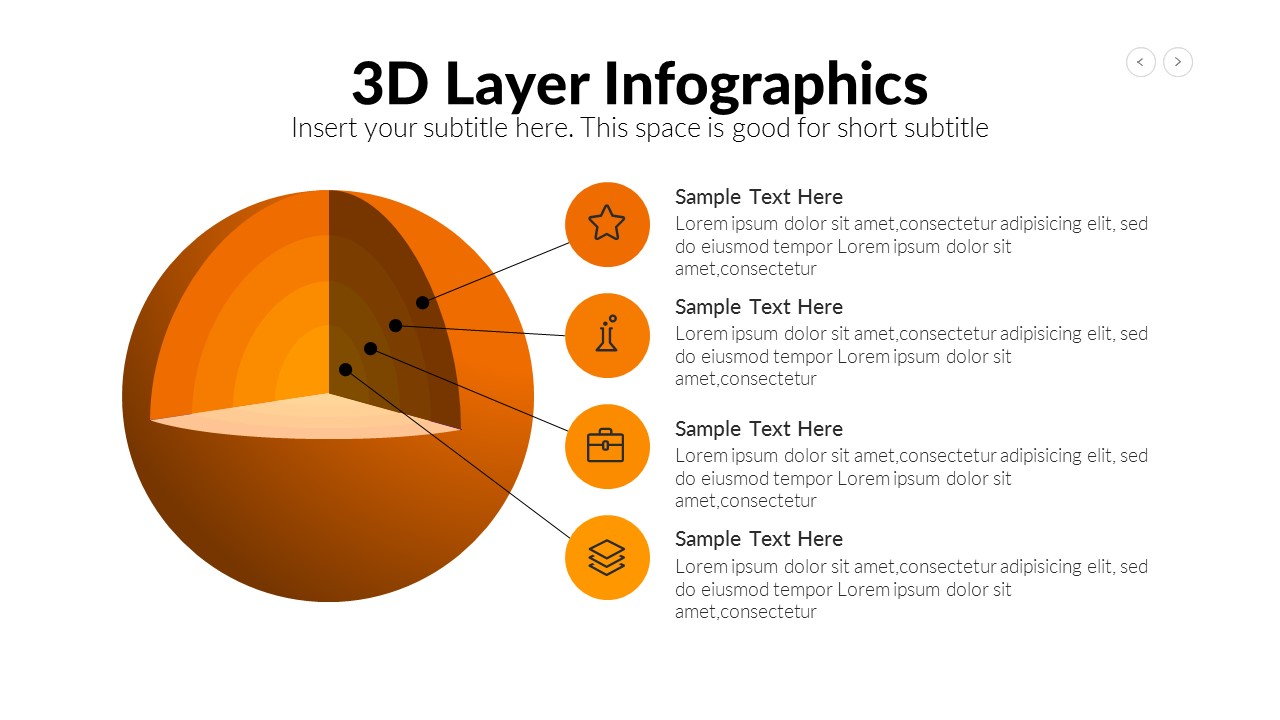 3D Layer Infographics

Insert your subtitle here. This space is good for short subtitle

Sample Text Here
Lorem ipsum dolor sit amet,consectetur adipisicing elit, sed do eiusmod tempor Lorem ipsum dolor sit amet,consectetur

Sample Text Here
Lorem ipsum dolor sit amet,consectetur adipisicing elit, sed do eiusmod tempor Lorem ipsum dolor sit amet,consectetur

Sample Text Here
Lorem ipsum dolor sit amet,consectetur adipisicing elit, sed do eiusmod tempor Lorem ipsum dolor sit amet,consectetur

Sample Text Here
Lorem ipsum dolor sit amet,consectetur adipisicing elit, sed do eiusmod tempor Lorem ipsum dolor sit amet,consectetur